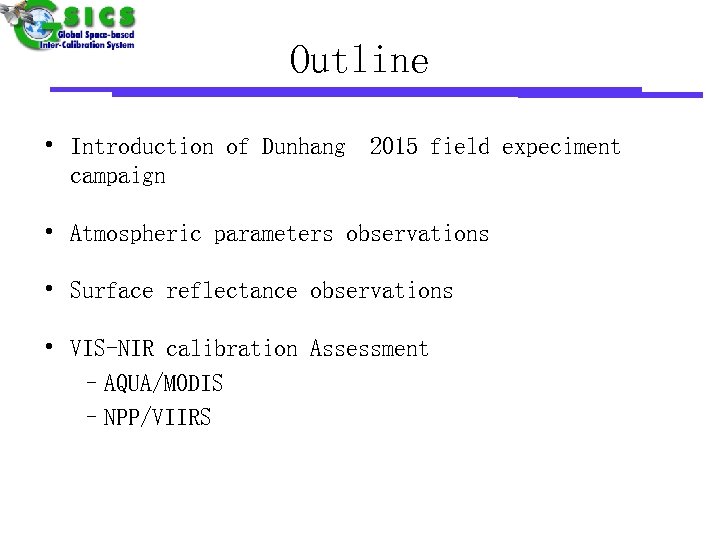 GSICS
Global Space-based Inter-Calibration System

Outline

• Introduction of Dunhang  2015 field expeciment campaign

• Atmospheric parameters observations

• Surface reflectance observations

• VIS-NIR calibration Assessment
– AQUA/MODIS
– NPP/VIIRS